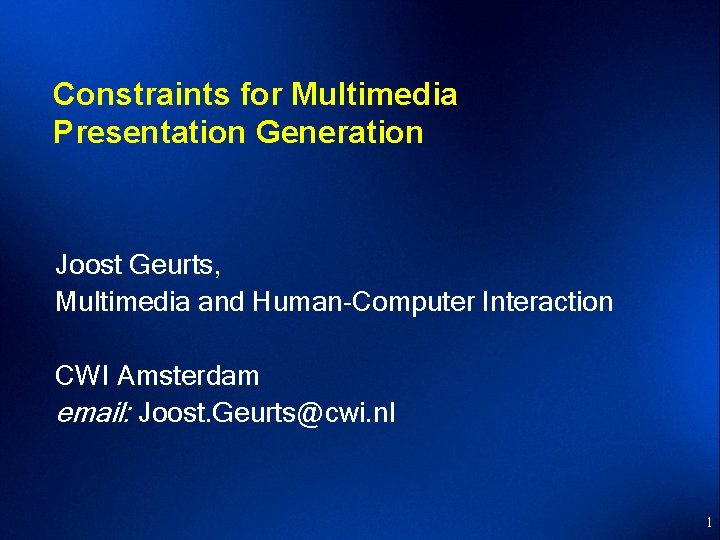 Constraints for Multimedia Presentation Generation

Joost Geurts,
Multimedia and Human-Computer Interaction

CWI Amsterdam
email: Joost.Geurts@cwi.nl

1